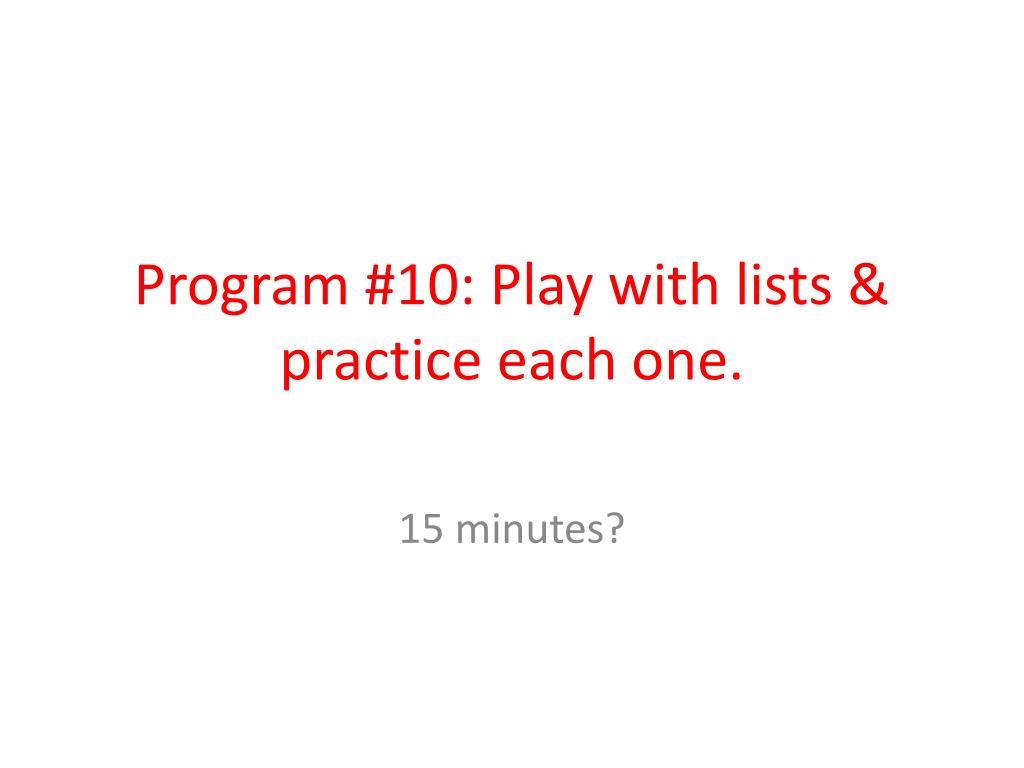 Program #10: Play with lists & practice each one.

15 minutes?